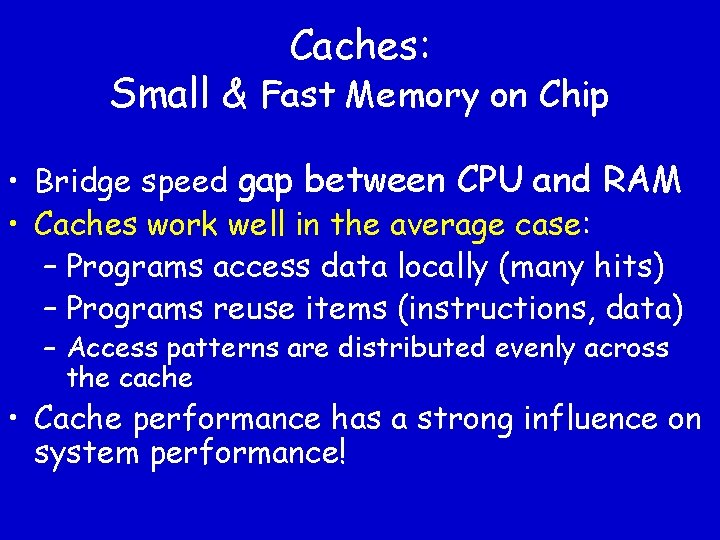 Caches:
Small & Fast Memory on Chip

• Bridge speed gap between CPU and RAM
• Caches work well in the average case:
– Programs access data locally (many hits)
– Programs reuse items (instructions, data)
– Access patterns are distributed evenly across the cache
• Cache performance has a strong influence on system performance!